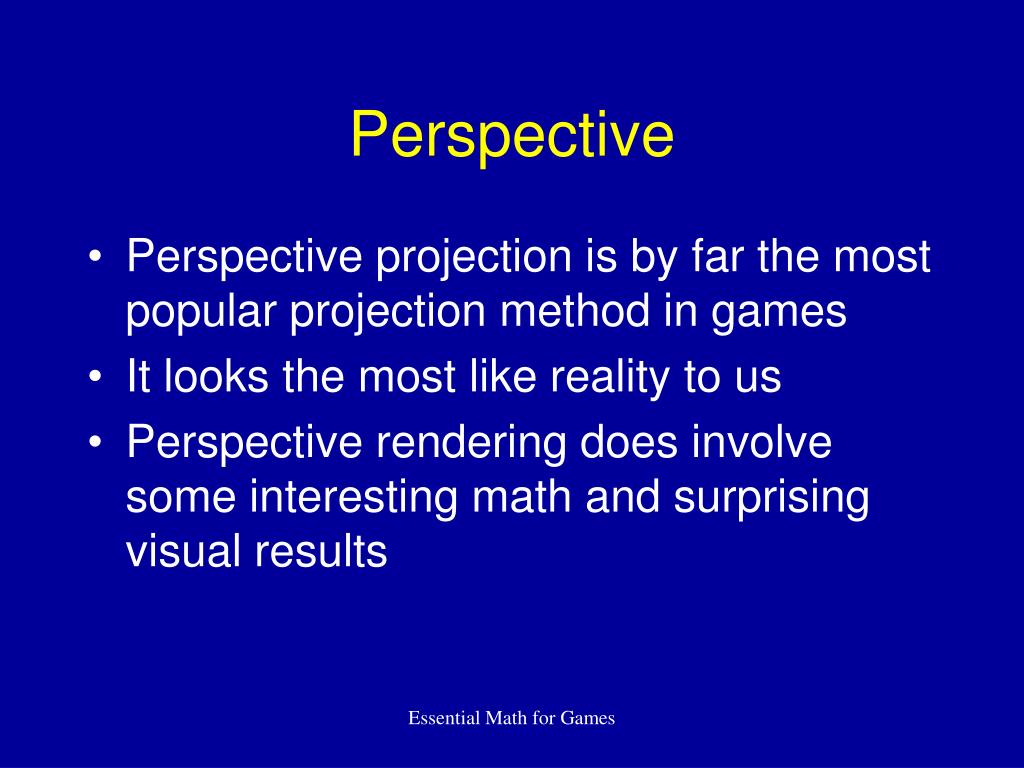 Perspective

• Perspective projection is by far the most popular projection method in games
• It looks the most like reality to us
• Perspective rendering does involve some interesting math and surprising visual results

Essential Math for Games